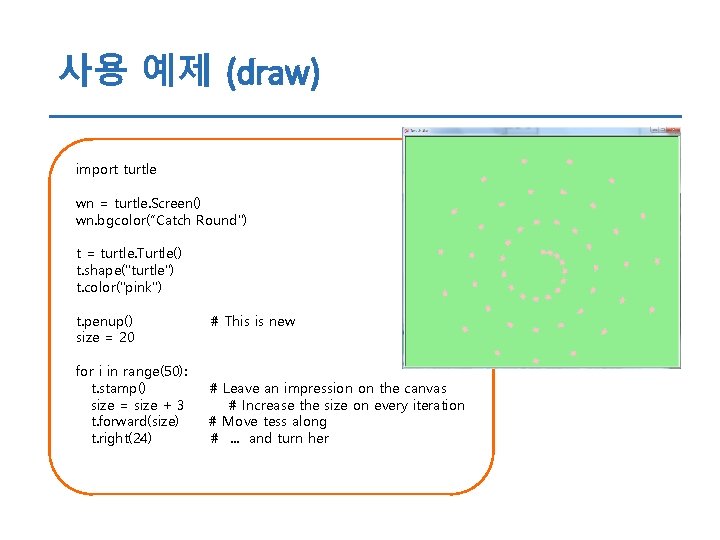 사용 예제 (draw)

import turtle

wn = turtle.Screen()
wn.bgcolor("Catch Round")

t = turtle.Turtle()
t.shape("turtle")
t.color("pink")

t.penup() # This is new
size = 20

for i in range(50):
t.stamp() # Leave an impression on the canvas
size = size + 3 # Increase the size on every iteration
t.forward(size) # Move tess along
t.right(24) # ... and turn her